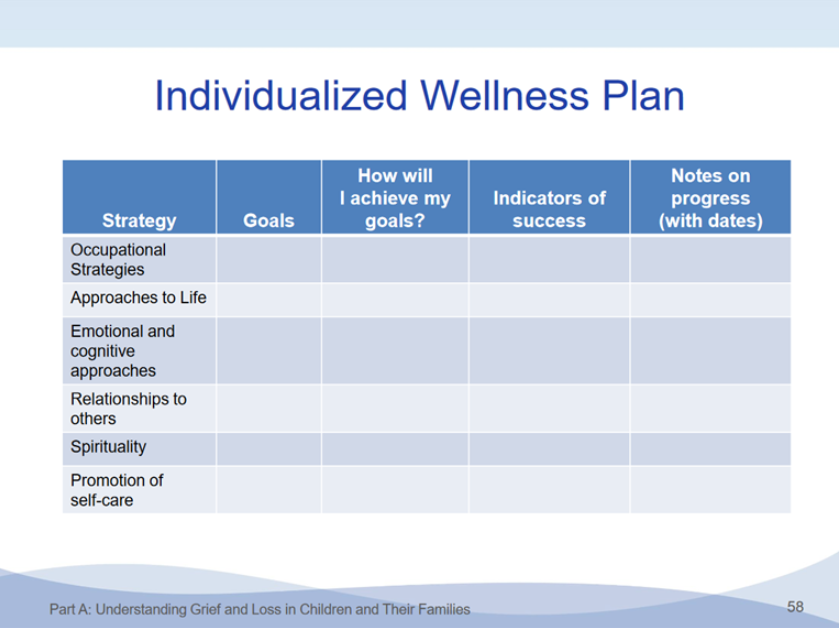 Individualized Wellness Plan

| Strategy | Goals | How will I achieve my goals? | Indicators of success | Notes on progress (with dates) |
|---|---|---|---|---|
| Occupational Strategies | | | | |
| Approaches to Life | | | | |
| Emotional and cognitive approaches | | | | |
| Relationships to others | | | | |
| Spirituality | | | | |
| Promotion of self-care | | | | |

Part A: Understanding Grief and Loss in Children and Their Families

58